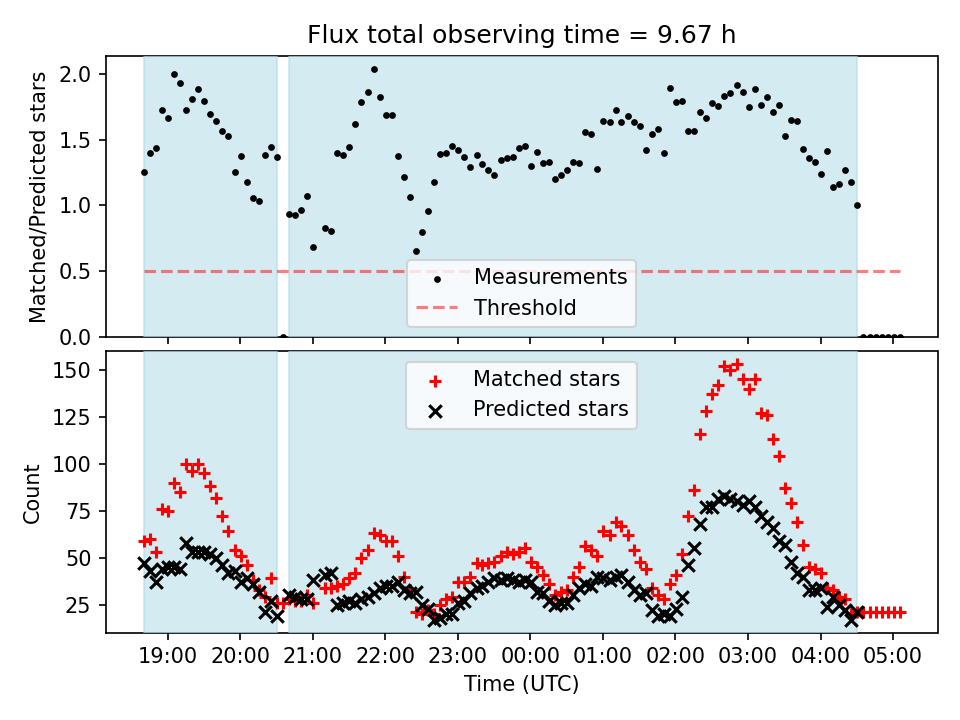 Flux total observing time = 9.67 h

Matched/Predicted stars

2.0
1.5
1.0
0.5
0.0

Measurements
Threshold

Count

150
125
100
75
50
25

Matched stars
Predicted stars

19:00 20:00 21:00 22:00 23:00 00:00 01:00 02:00 03:00 04:00 05:00

Time (UTC)